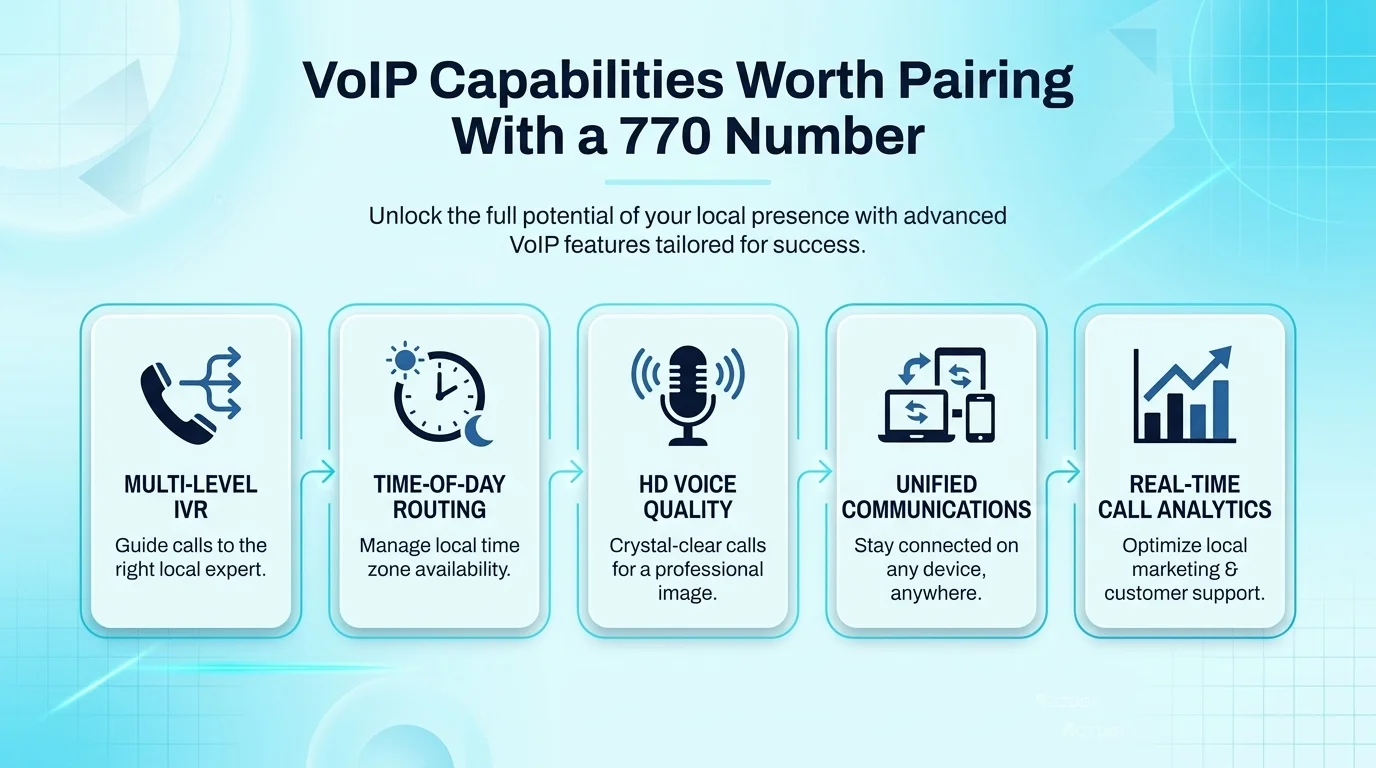 VoIP Capabilities Worth Pairing With a 770 Number

Unlock the full potential of your local presence with advanced VoIP features tailored for success.

MULTI-LEVEL IVR
Guide calls to the right local expert.

TIME-OF-DAY ROUTING
Manage local time zone availability.

HD VOICE QUALITY
Crystal-clear calls for a professional image.

UNIFIED COMMUNICATIONS
Stay connected on any device, anywhere.

REAL-TIME CALL ANALYTICS
Optimize local marketing & customer support.